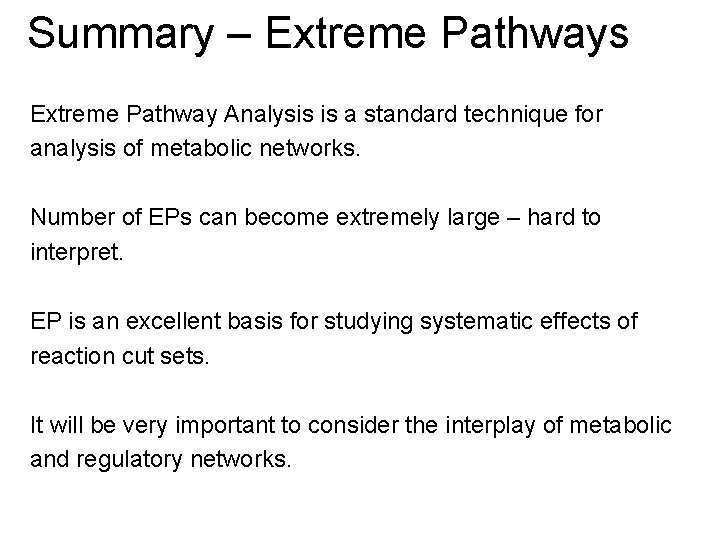 Summary – Extreme Pathways

Extreme Pathway Analysis is a standard technique for analysis of metabolic networks.

Number of EPs can become extremely large – hard to interpret.

EP is an excellent basis for studying systematic effects of reaction cut sets.

It will be very important to consider the interplay of metabolic and regulatory networks.